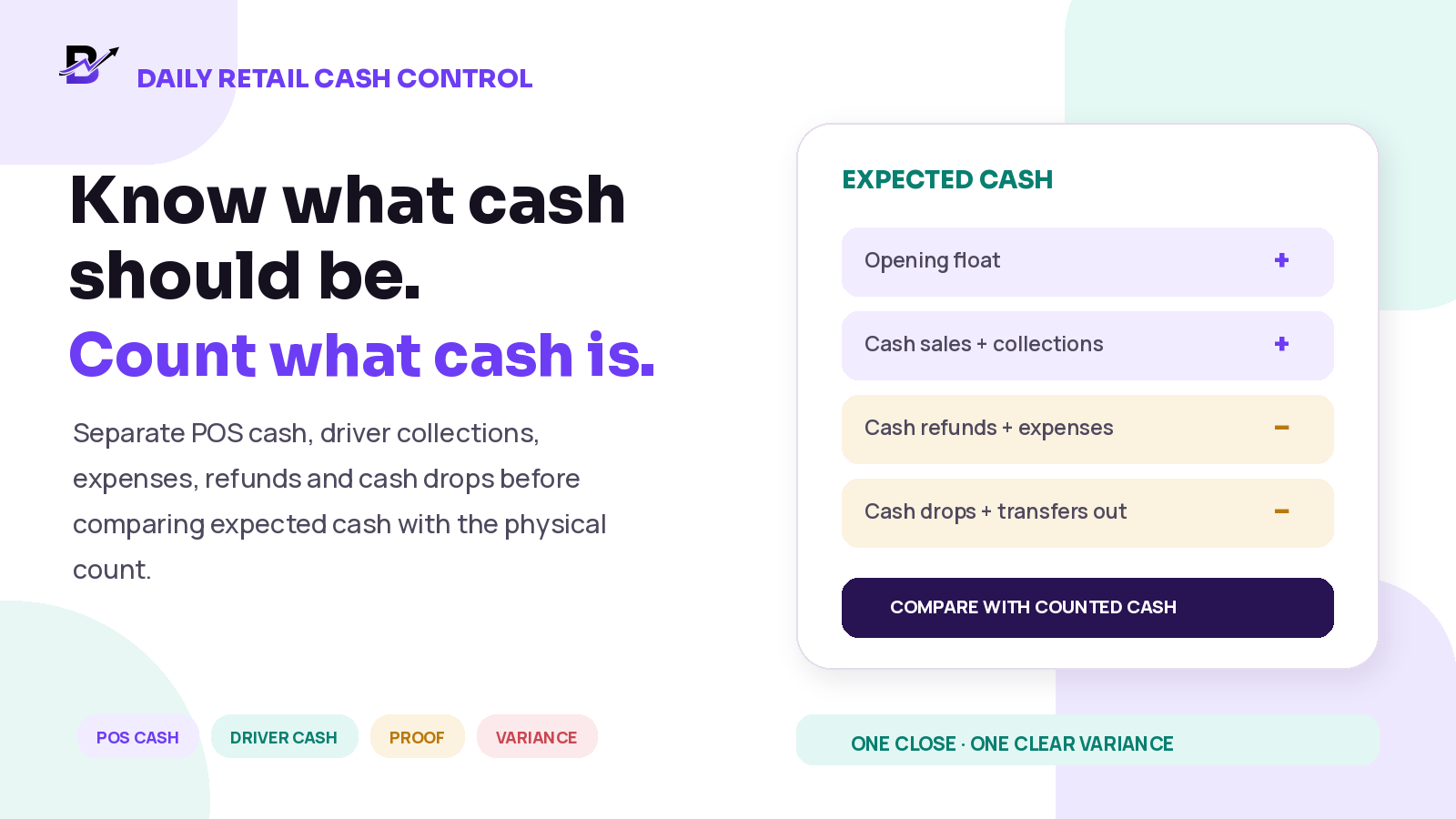 DAILY RETAIL CASH CONTROL

Know what cash should be.
Count what cash is.

Separate POS cash, driver collections, expenses, refunds and cash drops before comparing expected cash with the physical count.

POS CASH DRIVER CASH PROOF VARIANCE

EXPECTED CASH

Opening float +

Cash sales + collections +

Cash refunds + expenses −

Cash drops + transfers out −

COMPARE WITH COUNTED CASH

ONE CLOSE · ONE CLEAR VARIANCE